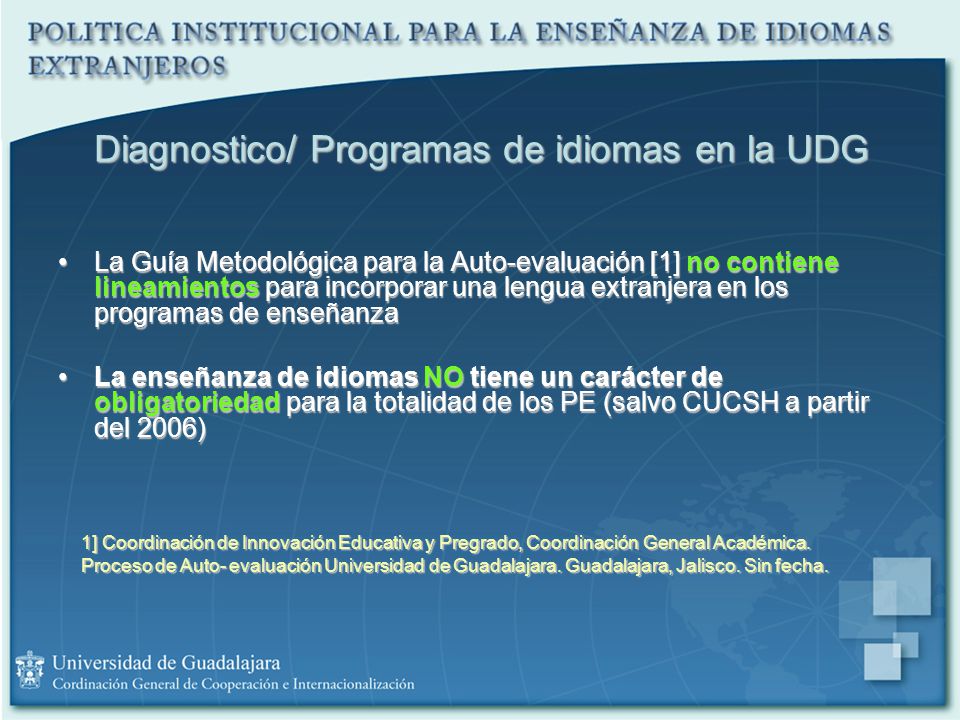 POLITICA INSTITUCIONAL PARA LA ENSEÑANZA DE IDIOMAS EXTRANJEROS

Diagnostico/ Programas de idiomas en la UDG

• La Guía Metodológica para la Auto-evaluación [1] no contiene lineamientos para incorporar una lengua extranjera en los programas de enseñanza

• La enseñanza de idiomas NO tiene un carácter de obligatoriedad para la totalidad de los PE (salvo CUCSH a partir del 2006)

1] Coordinación de Innovación Educativa y Pregrado, Coordinación General Académica. Proceso de Auto- evaluación Universidad de Guadalajara. Guadalajara, Jalisco. Sin fecha.

Universidad de Guadalajara
Cordinación General de Cooperación e Internacionalización